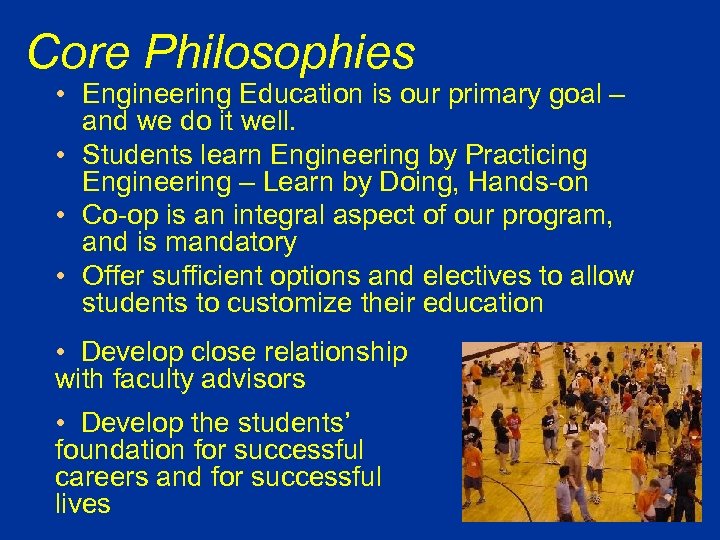 Core Philosophies

• Engineering Education is our primary goal – and we do it well.

• Students learn Engineering by Practicing Engineering – Learn by Doing, Hands-on

• Co-op is an integral aspect of our program, and is mandatory

• Offer sufficient options and electives to allow students to customize their education

• Develop close relationship with faculty advisors

• Develop the students' foundation for successful careers and for successful lives